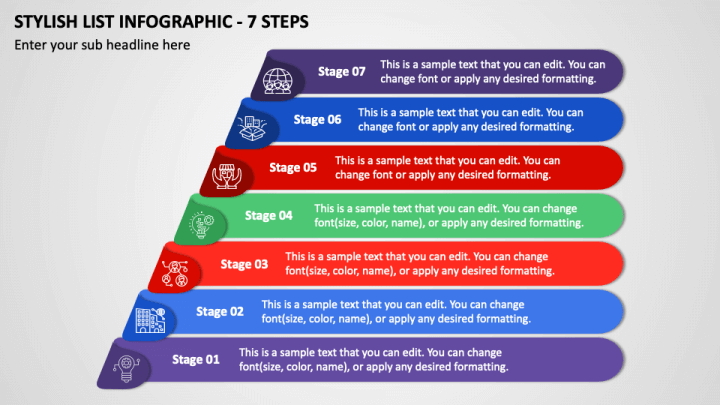 STYLISH LIST INFOGRAPHIC - 7 STEPS

Enter your sub headline here

Stage 07 This is a sample text that you can edit. You can change font or apply any desired formatting.

Stage 06 This is a sample text that you can edit. You can change font or apply any desired formatting.

Stage 05 This is a sample text that you can edit. You can change font or apply any desired formatting.

Stage 04 This is a sample text that you can edit. You can change font(size, color, name), or apply any desired formatting.

Stage 03 This is a sample text that you can edit. You can change font(size, color, name), or apply any desired formatting.

Stage 02 This is a sample text that you can edit. You can change font(size, color, name), or apply any desired formatting.

Stage 01 This is a sample text that you can edit. You can change font(size, color, name), or apply any desired formatting.